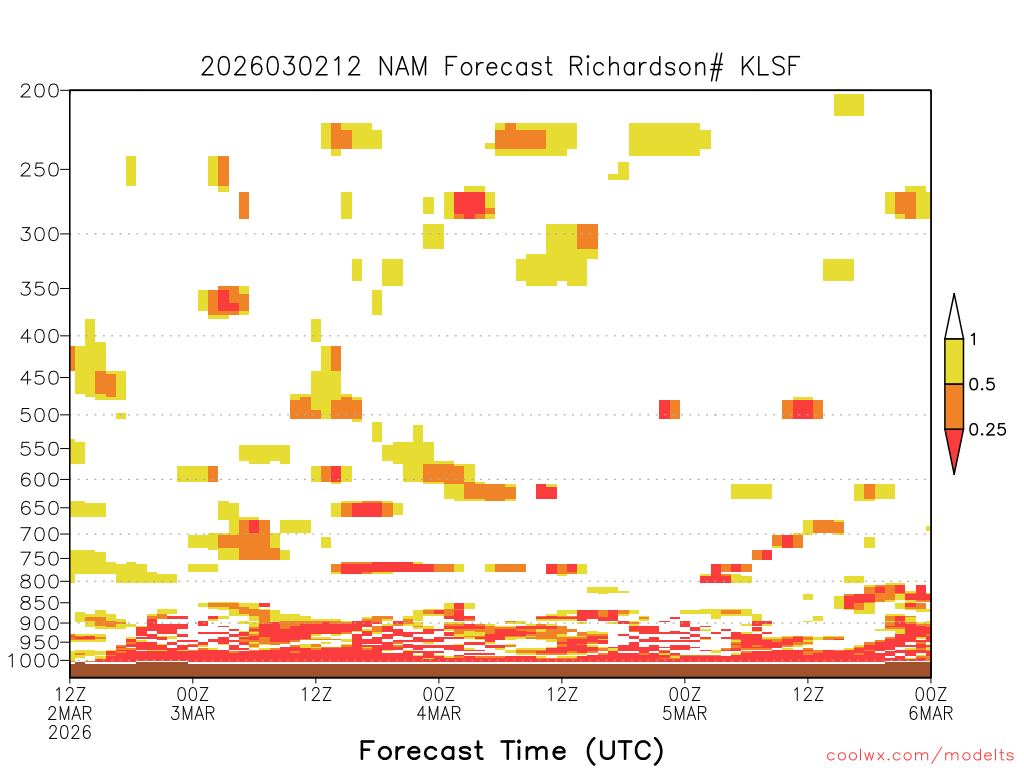 2026030212 NAM Forecast Richardson# KLSF

200
250
300
350
400
450
500
550
600
650
700
750
800
850
900
950
1000

1
0.5
0.25

12Z 2MAR 2026
00Z 3MAR
12Z
00Z 4MAR
12Z
00Z 5MAR
12Z
00Z 6MAR

Forecast Time (UTC)

coolwx.com/modelts